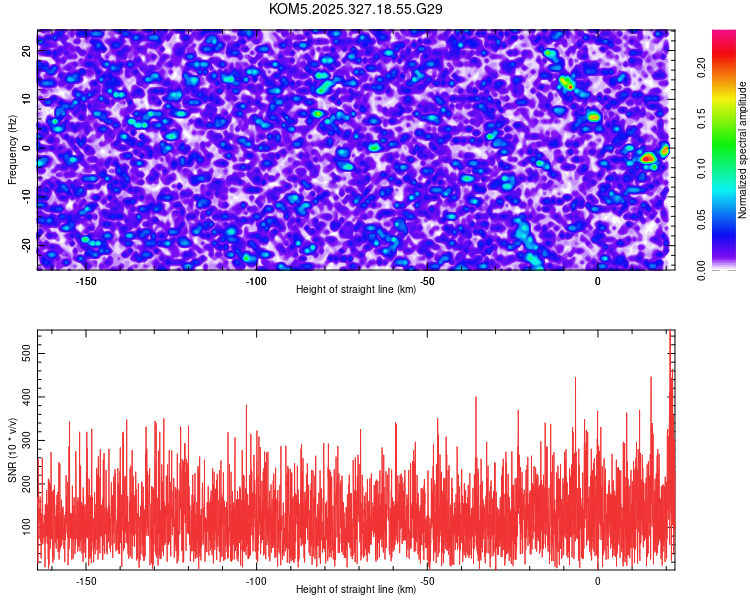 KOM5.2025.327.18.55.G29

Frequency (Hz)

20
10
0
-10
-20

-150
-100
-50
0

Height of straight line (km)

Normalized spectral amplitude

0.20
0.15
0.10
0.05
0.00

SNR (10 * v/v)

500
400
300
200
100

-150
-100
-50
0

Height of straight line (km)